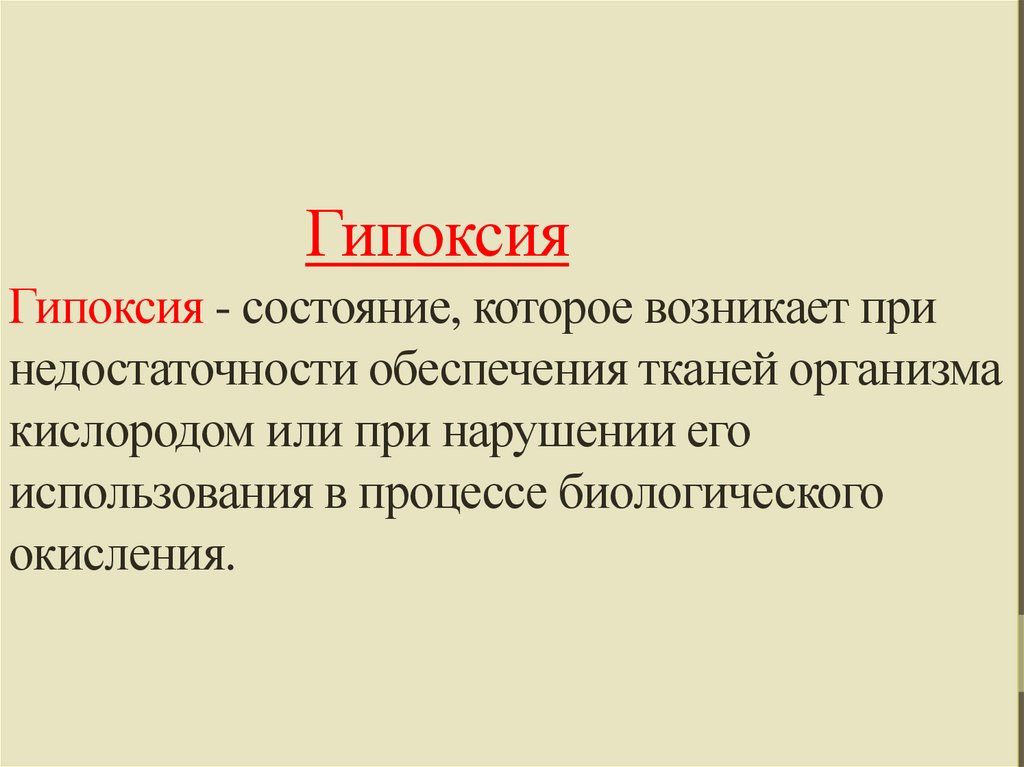 Гипоксия

Гипоксия - состояние, которое возникает при недостаточности обеспечения тканей организма кислородом или при нарушении его использования в процессе биологического окисления.